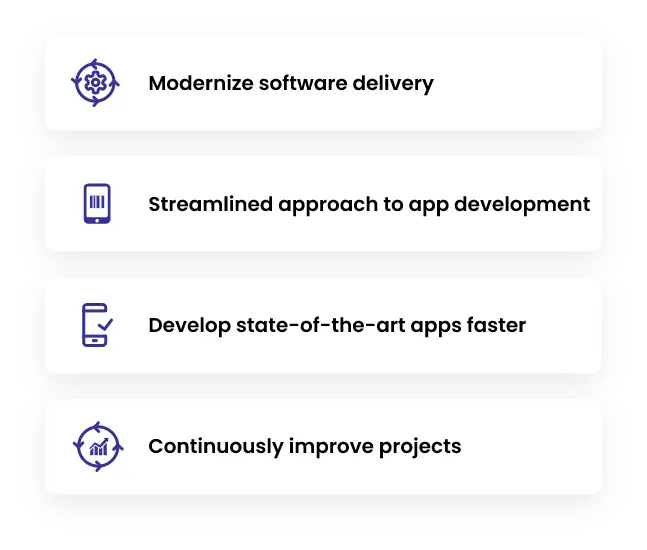 Modernize software delivery

Streamlined approach to app development

Develop state-of-the-art apps faster

Continuously improve projects